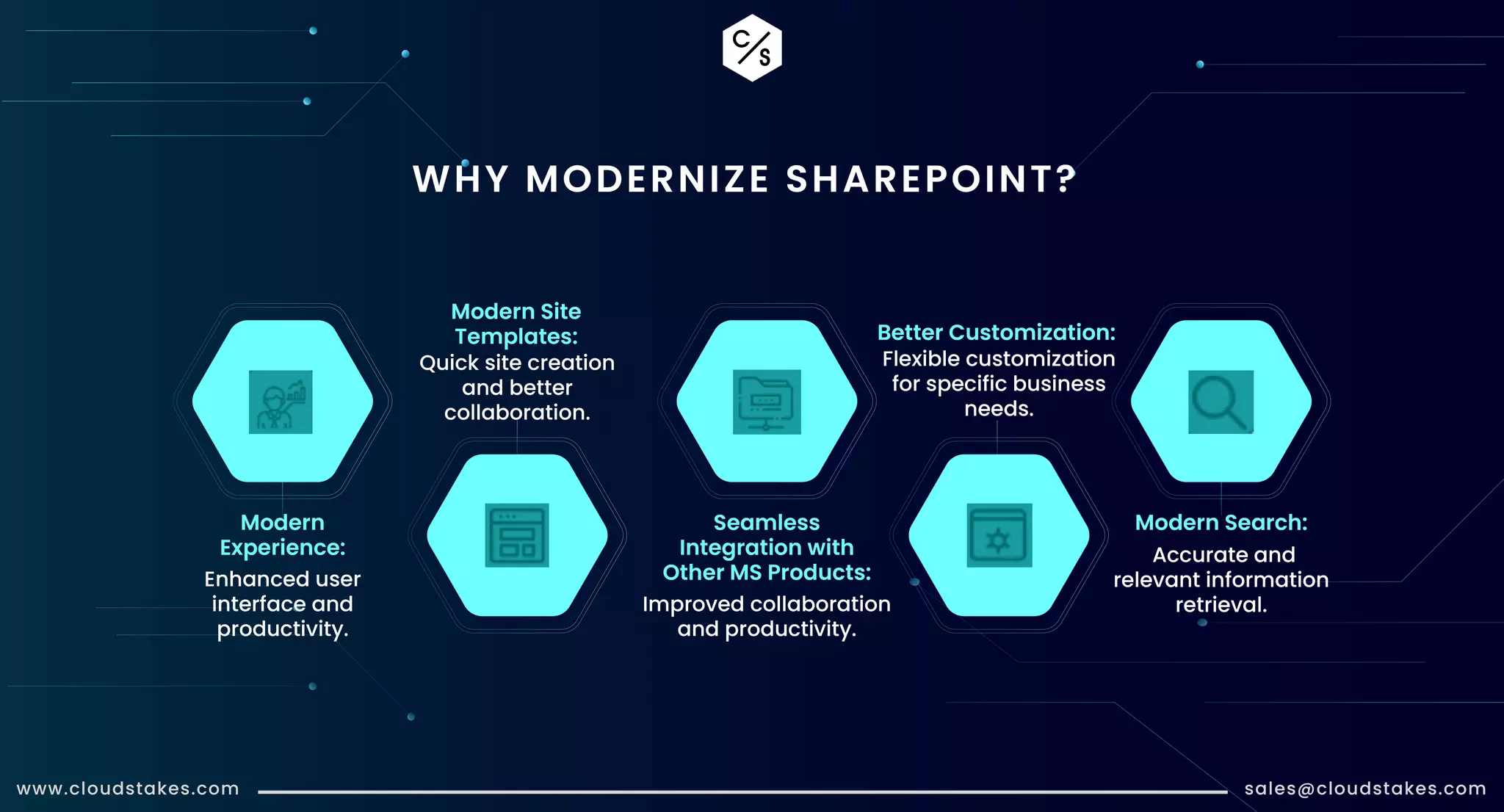 C/S

WHY MODERNIZE SHAREPOINT?

Modern Experience:
Enhanced user interface and productivity.

Modern Site Templates:
Quick site creation and better collaboration.

Seamless Integration with Other MS Products:
Improved collaboration and productivity.

Better Customization:
Flexible customization for specific business needs.

Modern Search:
Accurate and relevant information retrieval.

www.cloudstakes.com

sales@cloudstakes.com